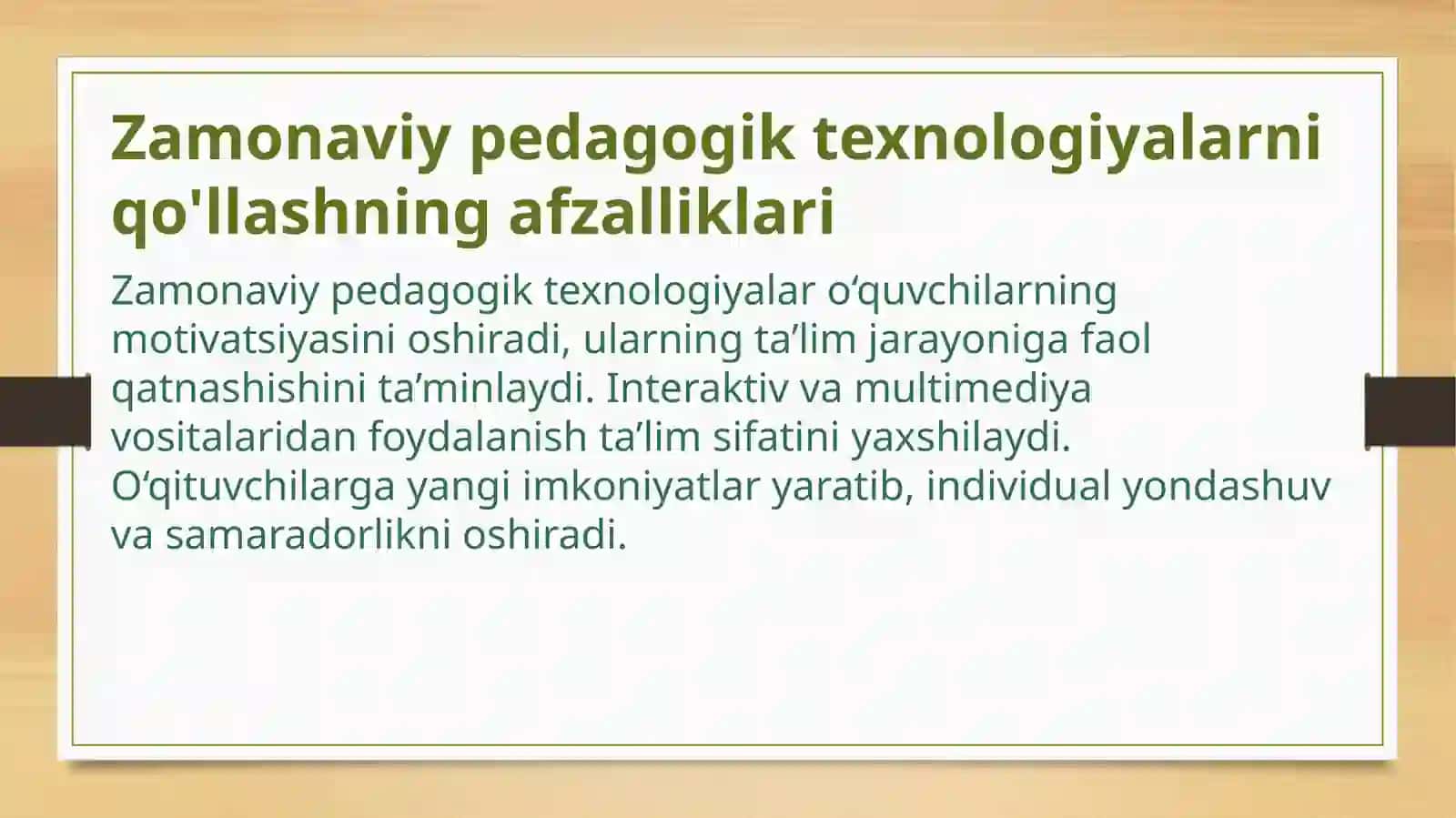 Zamonaviy pedagogik texnologiyalarni qo'llashning afzalliklari

Zamonaviy pedagogik texnologiyalar o‘quvchilarning motivatsiyasini oshiradi, ularning ta’lim jarayoniga faol qatnashishini ta’minlaydi. Interaktiv va multimediya vositalaridan foydalanish ta’lim sifatini yaxshilaydi. O‘qituvchilarga yangi imkoniyatlar yaratib, individual yondashuv va samaradorlikni oshiradi.